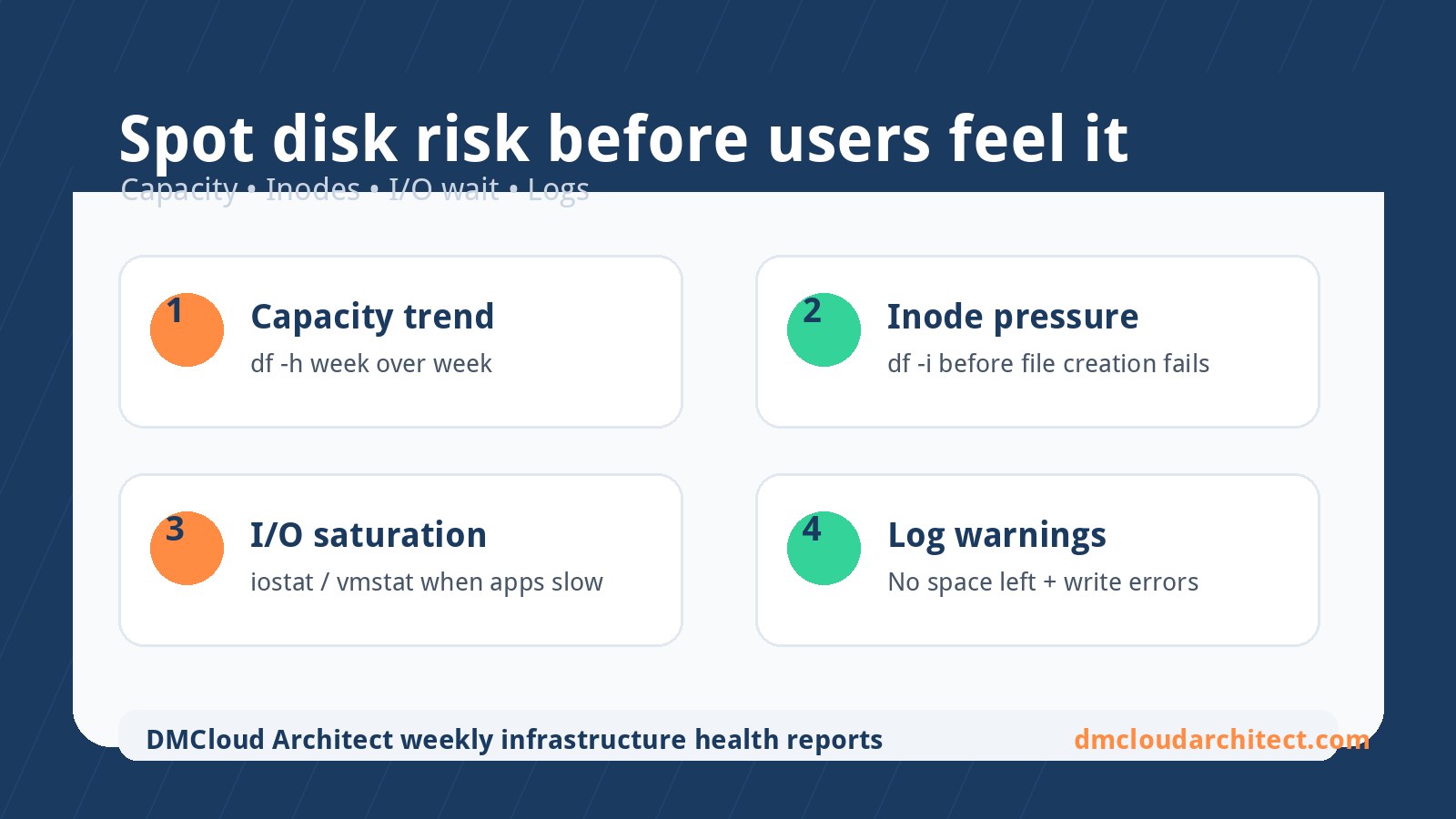 Spot disk risk before users feel it

Capacity • Inodes • I/O wait • Logs

1 Capacity trend
df -h week over week

2 Inode pressure
df -i before file creation fails

3 I/O saturation
iostat / vmstat when apps slow

4 Log warnings
No space left + write errors

DMCloud Architect weekly infrastructure health reports

dmcloudarchitect.com